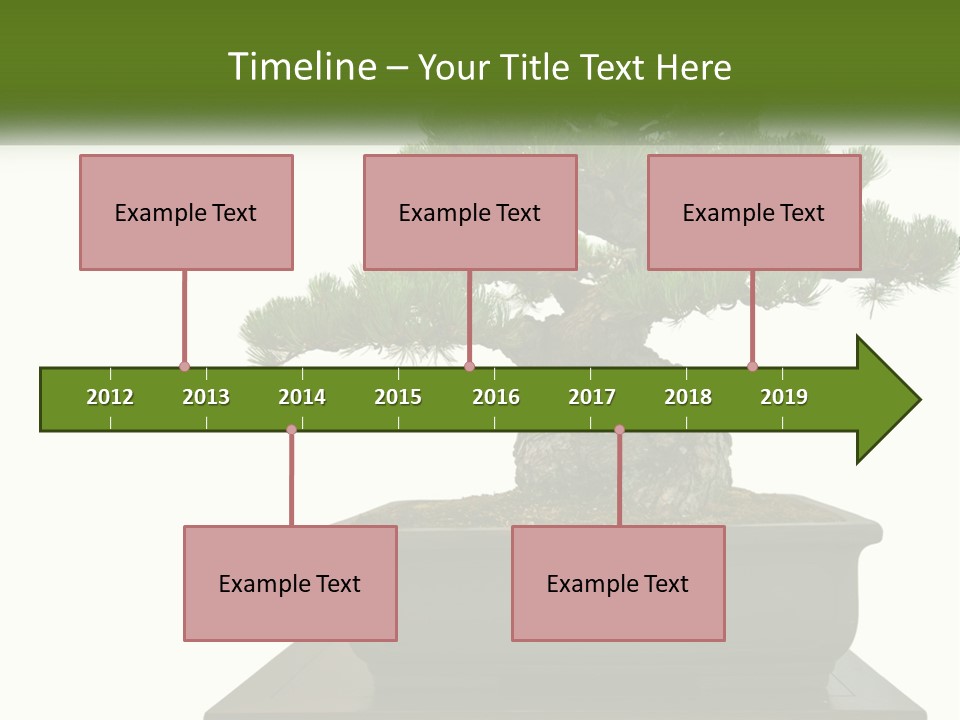 Timeline – Your Title Text Here

Example Text

Example Text

Example Text

2012 2013 2014 2015 2016 2017 2018 2019

Example Text

Example Text